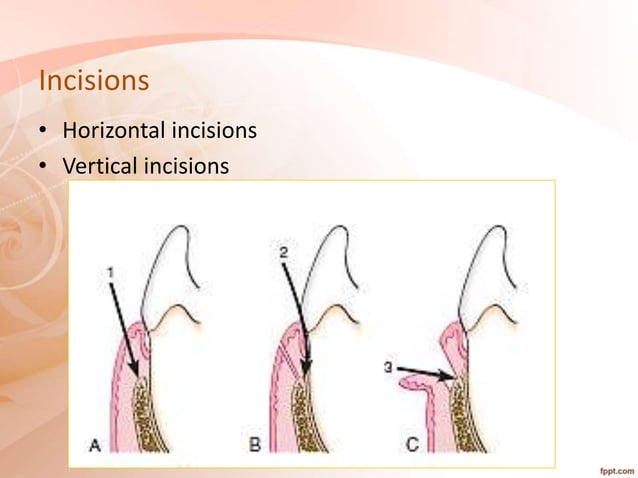 Incisions

• Horizontal incisions
• Vertical incisions

1
A
2
B
3
C

fppt.com